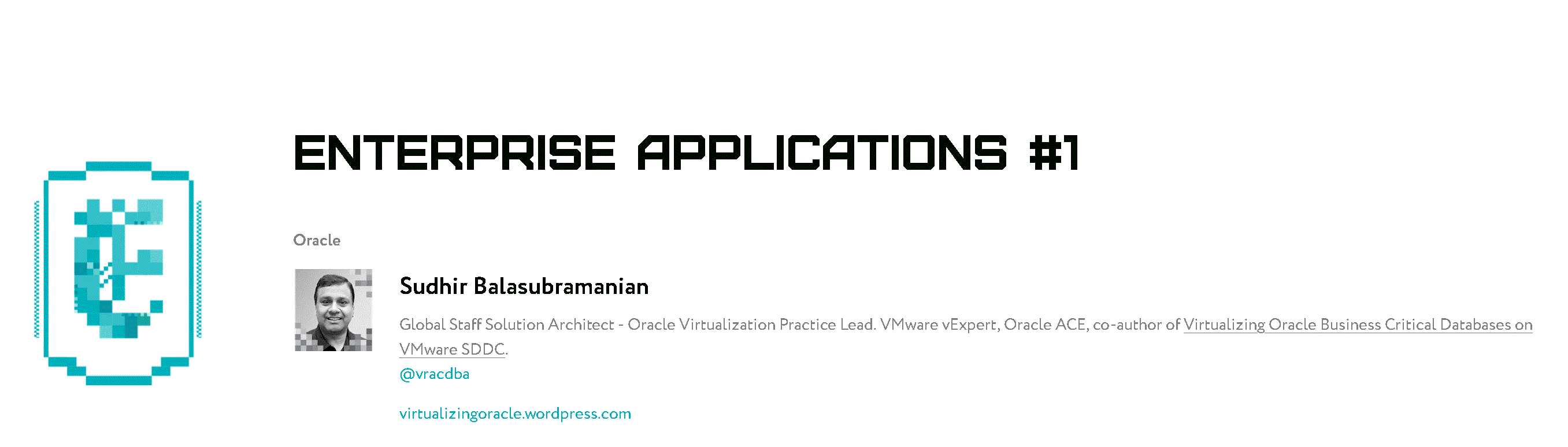 ENTERPRISE APPLICATIONS #1

Oracle

Sudhir Balasubramanian

Global Staff Solution Architect - Oracle Virtualization Practice Lead. VMware vExpert, Oracle ACE, co-author of Virtualizing Oracle Business Critical Databases on VMware SDDC.

@vracdba

virtualizingoracle.wordpress.com